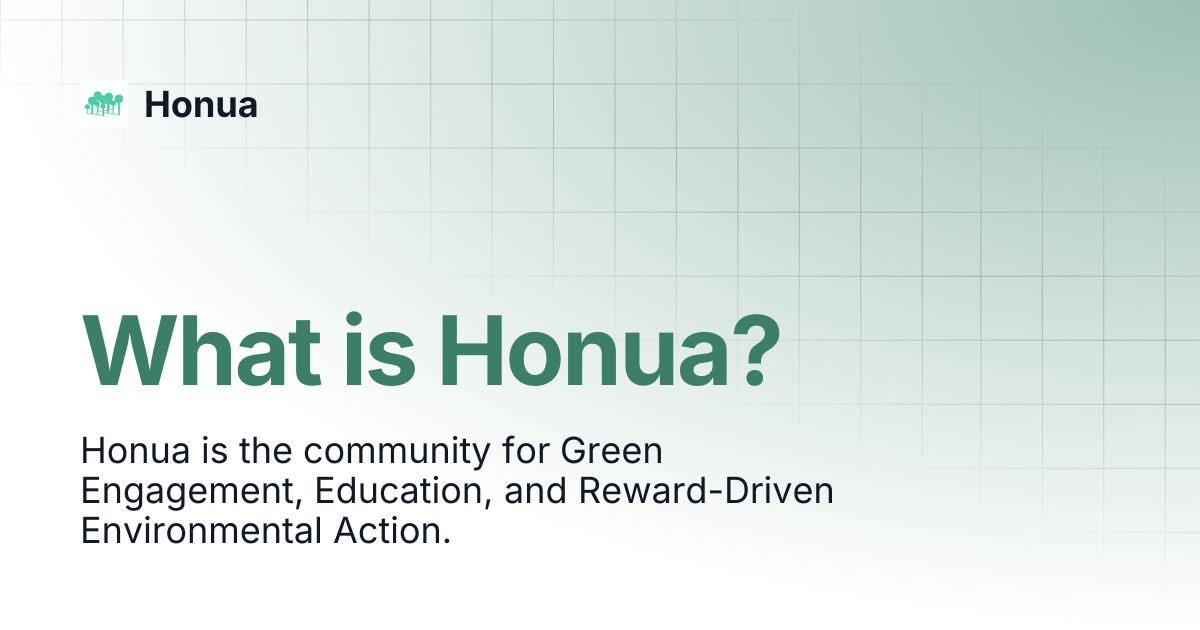 Honua

What is Honua?

Honua is the community for Green Engagement, Education, and Reward-Driven Environmental Action.